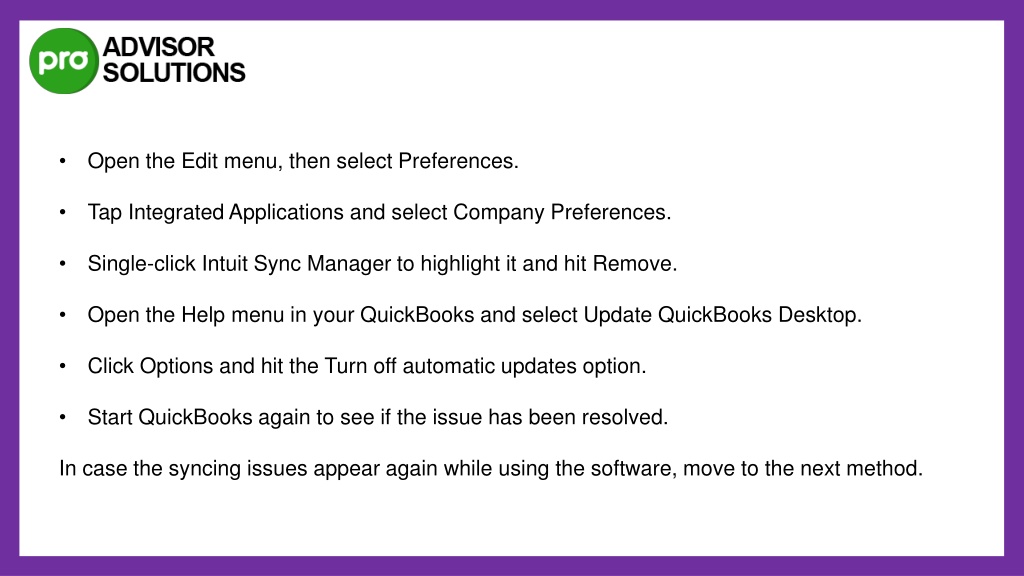 pro ADVISOR SOLUTIONS

• Open the Edit menu, then select Preferences.

• Tap Integrated Applications and select Company Preferences.

• Single-click Intuit Sync Manager to highlight it and hit Remove.

• Open the Help menu in your QuickBooks and select Update QuickBooks Desktop.

• Click Options and hit the Turn off automatic updates option.

• Start QuickBooks again to see if the issue has been resolved.

In case the syncing issues appear again while using the software, move to the next method.